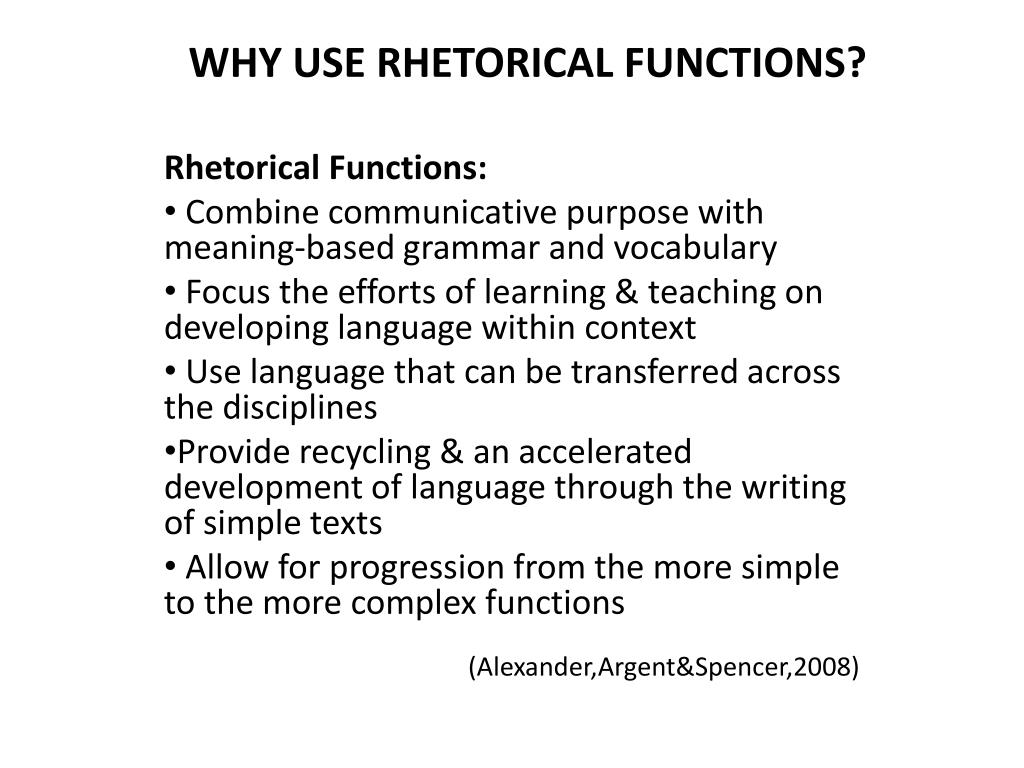 WHY USE RHETORICAL FUNCTIONS?

Rhetorical Functions:

• Combine communicative purpose with meaning-based grammar and vocabulary

• Focus the efforts of learning & teaching on developing language within context

• Use language that can be transferred across the disciplines

•Provide recycling & an accelerated development of language through the writing of simple texts

• Allow for progression from the more simple to the more complex functions

(Alexander,Argent&Spencer,2008)